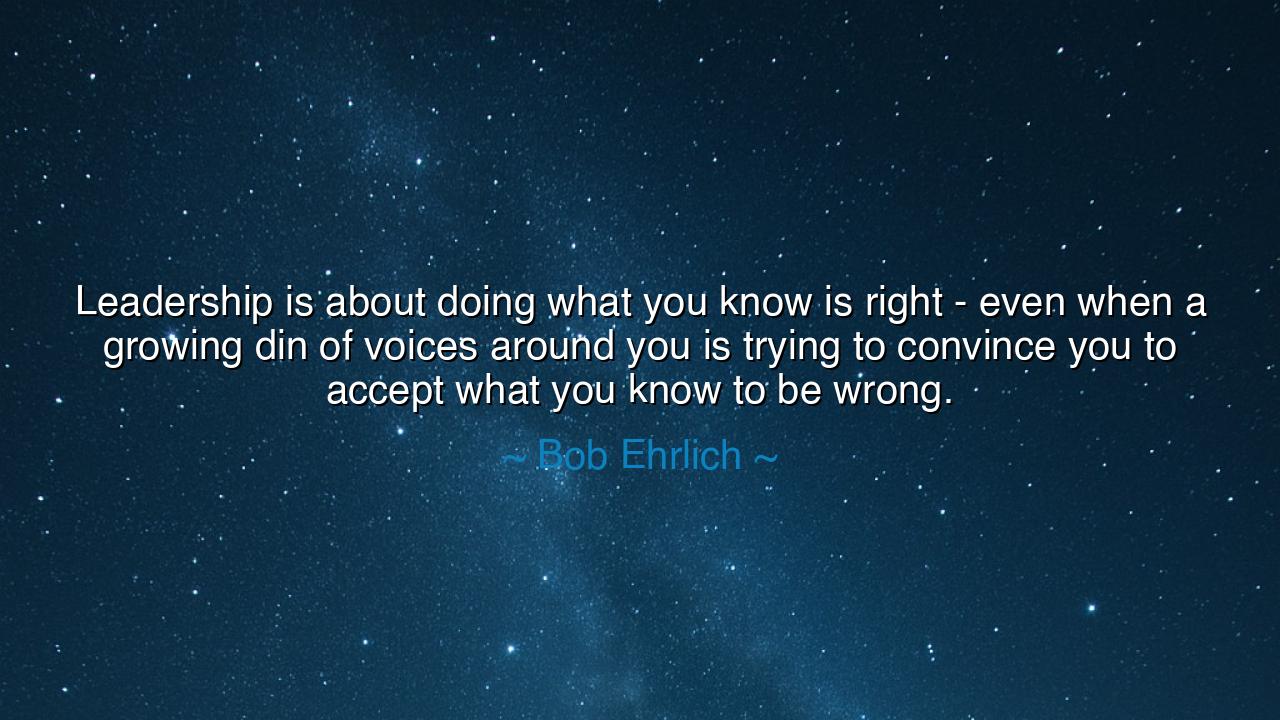 Leadership is about doing what you know is right - even when a growing din of voices around you is trying to convince you to accept what you know to be wrong.

~ Bob Ehrlich ~